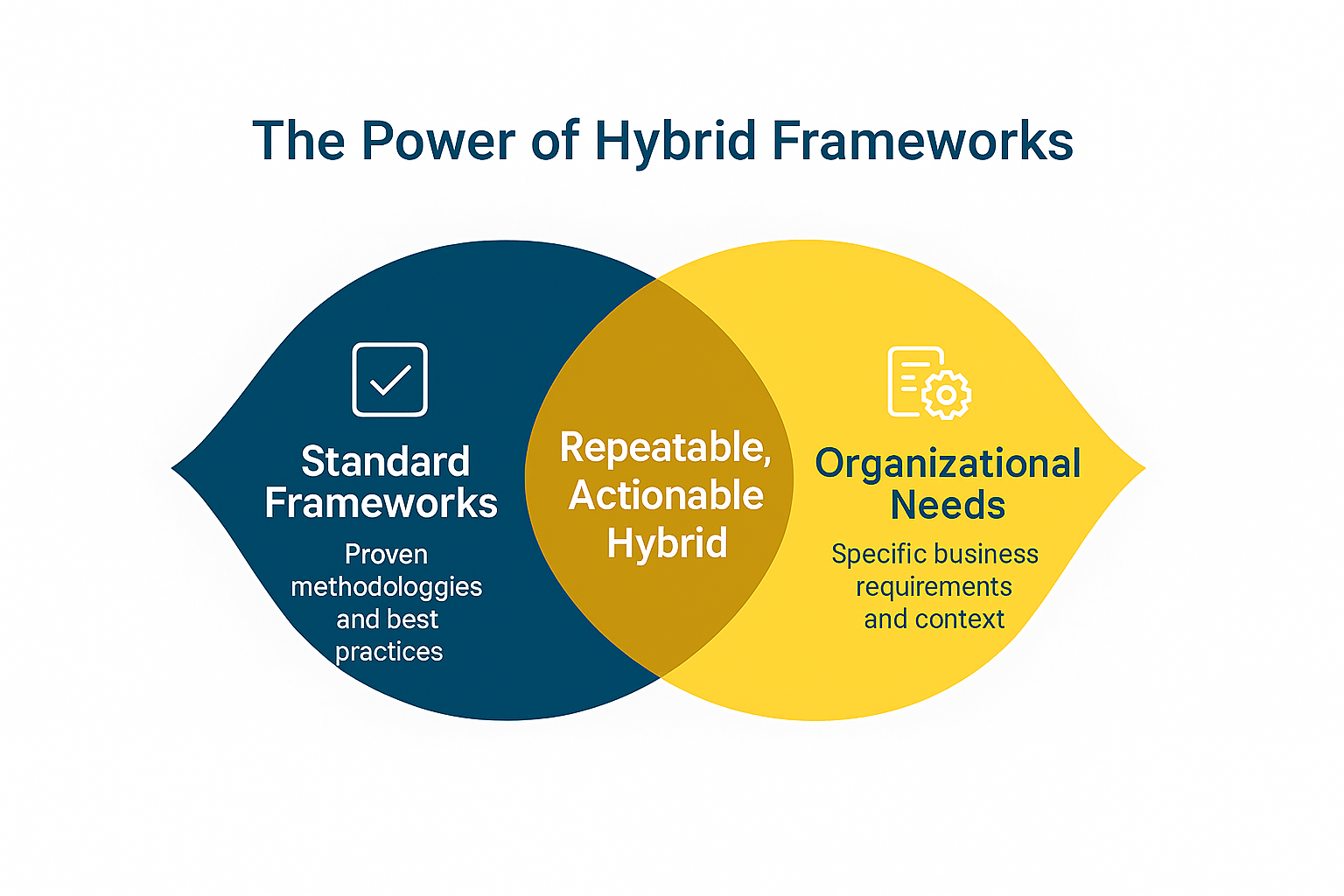 The Power of Hybrid Frameworks

Standard Frameworks

Proven methodologgies and best practices

Repeatable, Actionable Hybrid

Organizational Needs

Specific business requirements and context